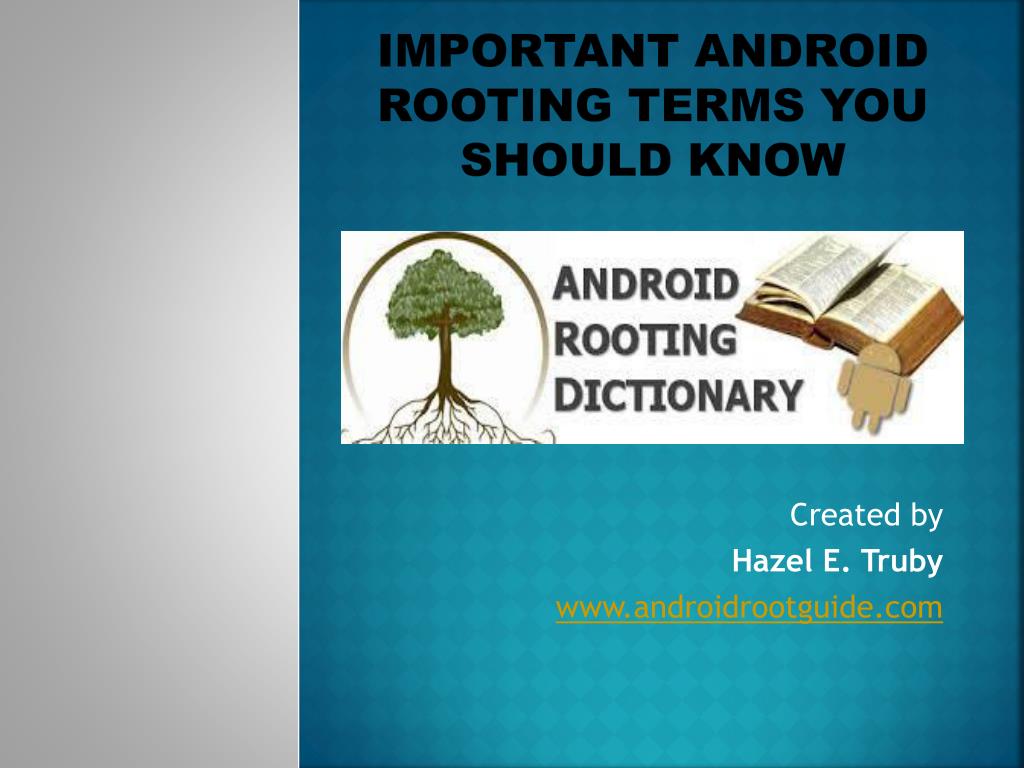 IMPORTANT ANDROID ROOTING TERMS YOU SHOULD KNOW

ANDROID
ROOTING
DICTIONARY

Created by
Hazel E. Truby
www.androidrootguide.com